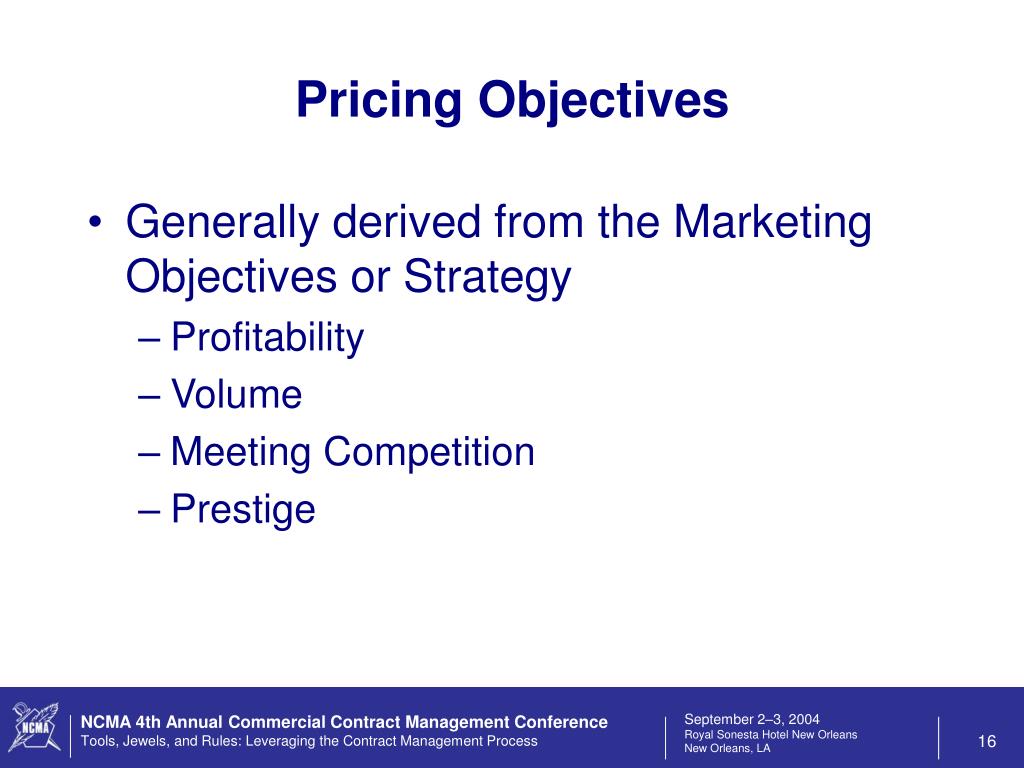 Pricing Objectives

• Generally derived from the Marketing Objectives or Strategy
– Profitability
– Volume
– Meeting Competition
– Prestige

NCMA

NCMA 4th Annual Commercial Contract Management Conference
Tools, Jewels, and Rules: Leveraging the Contract Management Process

September 2–3, 2004
Royal Sonesta Hotel New Orleans
New Orleans, LA

16